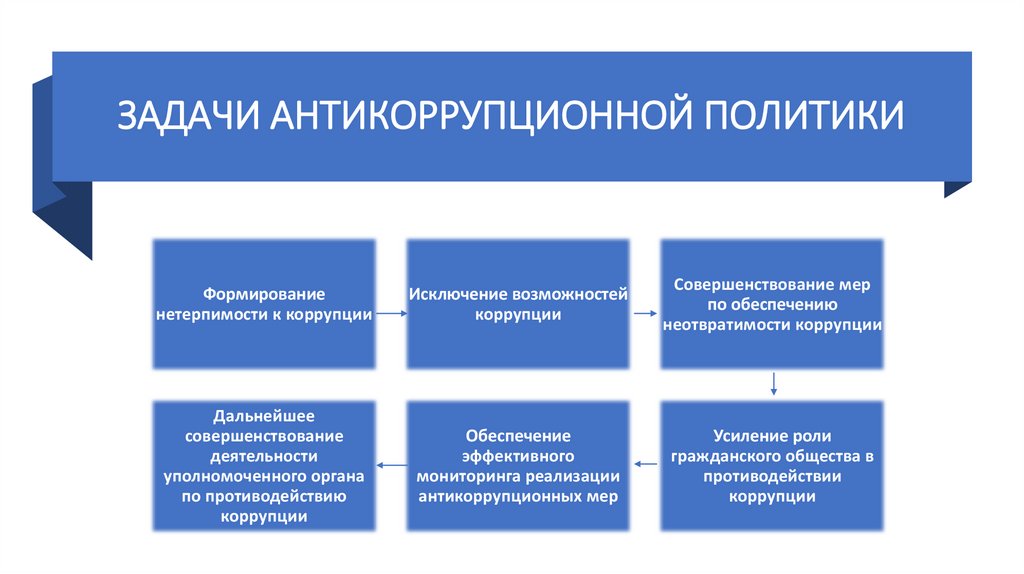 ЗАДАЧИ АНТИКОРРУПЦИОННОЙ ПОЛИТИКИ

Формирование нетерпимости к коррупции

Исключение возможностей коррупции

Совершенствование мер по обеспечению неотвратимости коррупции

Усиление роли гражданского общества в противодействии коррупции

Обеспечение эффективного мониторинга реализации антикоррупционных мер

Дальнейшее совершенствование деятельности уполномоченного органа по противодействию коррупции